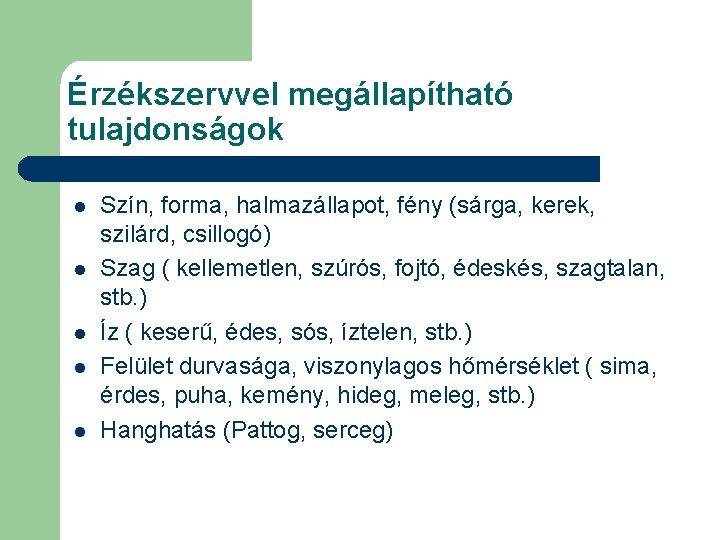 Érzékszervvel megállapítható tulajdonságok

- Szín, forma, halmazállapot, fény (sárga, kerek, szilárd, csillogó)
- Szag ( kellemetlen, szúrós, fojtó, édeskés, szagtalan, stb.)
- Íz ( keserű, édes, sós, íztelen, stb.)
- Felület durvasága, viszonylagos hőmérséklet ( sima, érdes, puha, kemény, hideg, meleg, stb.)
- Hanghatás (Pattog, serceg)